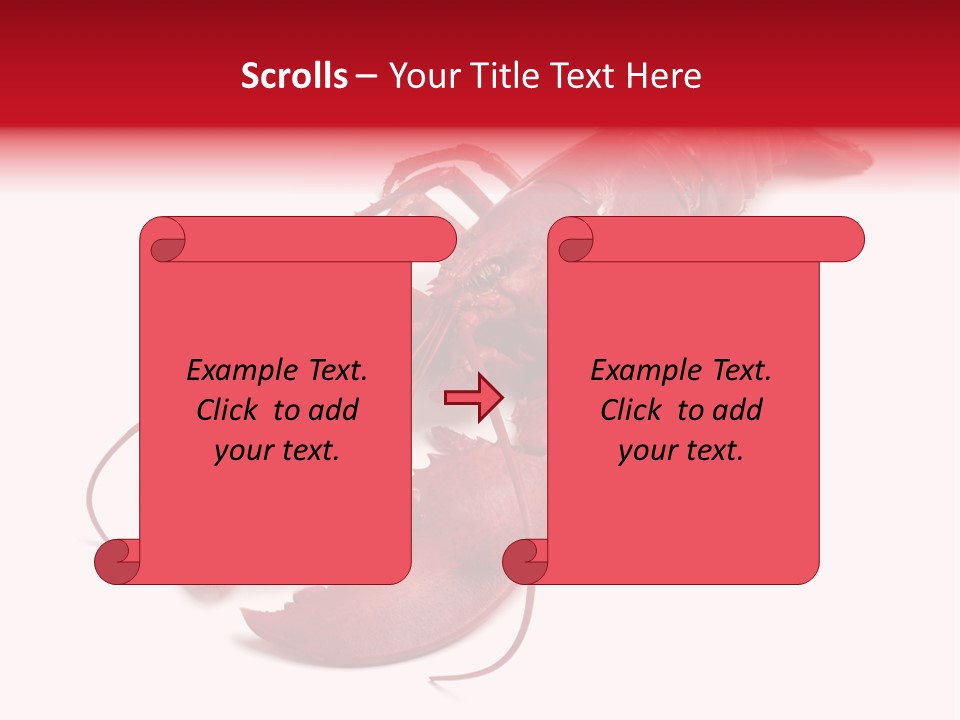 Scrolls – Your Title Text Here

Example Text. Click to add your text.

Example Text. Click to add your text.